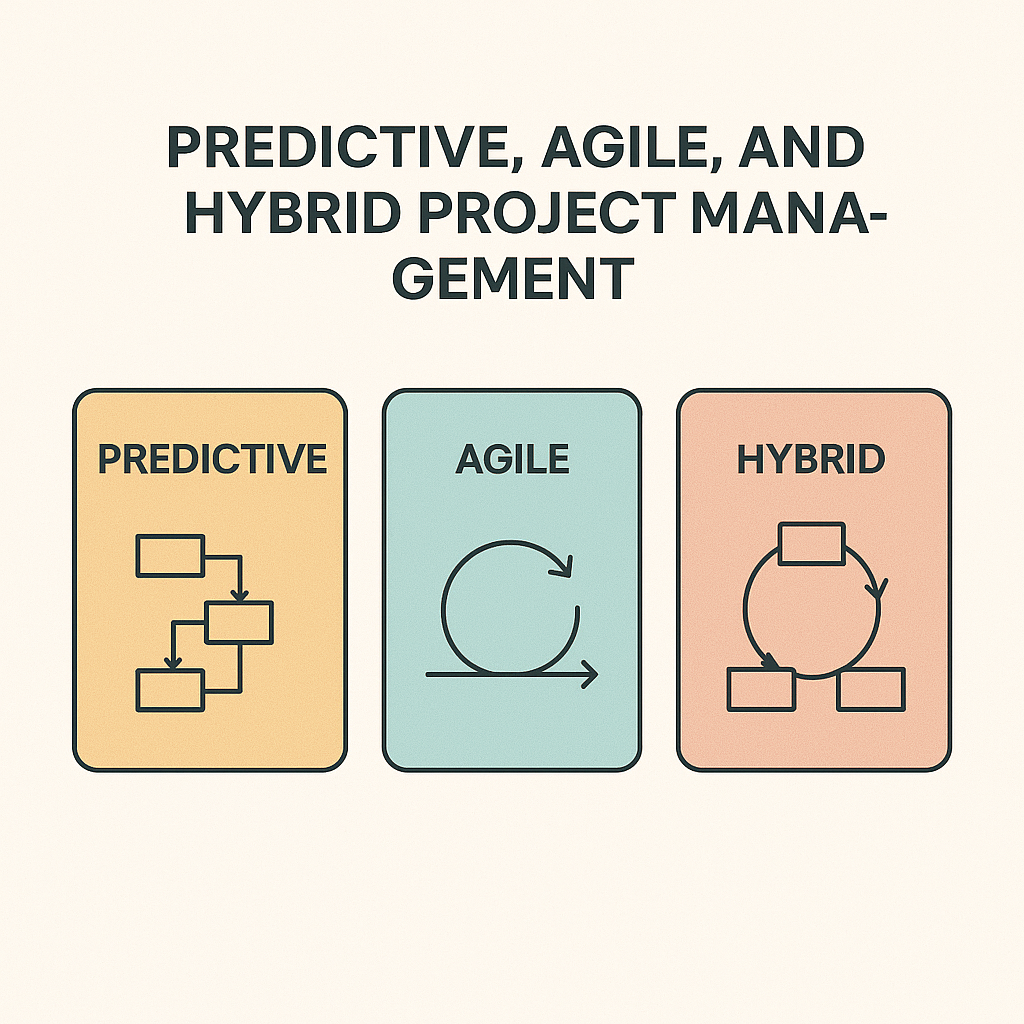 PREDICTIVE, AGILE, AND HYBRID PROJECT MANAGEMENT

PREDICTIVE

AGILE

HYBRID